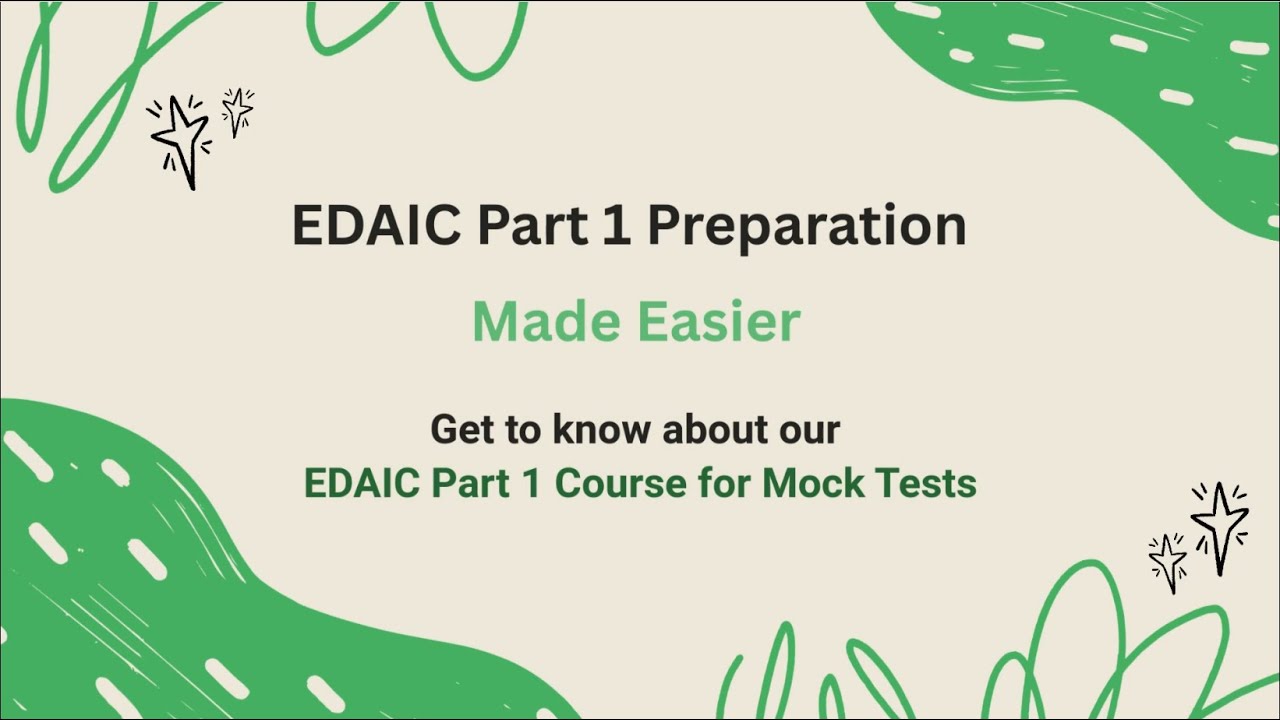 EDAIC Part 1 Preparation

Made Easier

Get to know about our
EDAIC Part 1 Course for Mock Tests